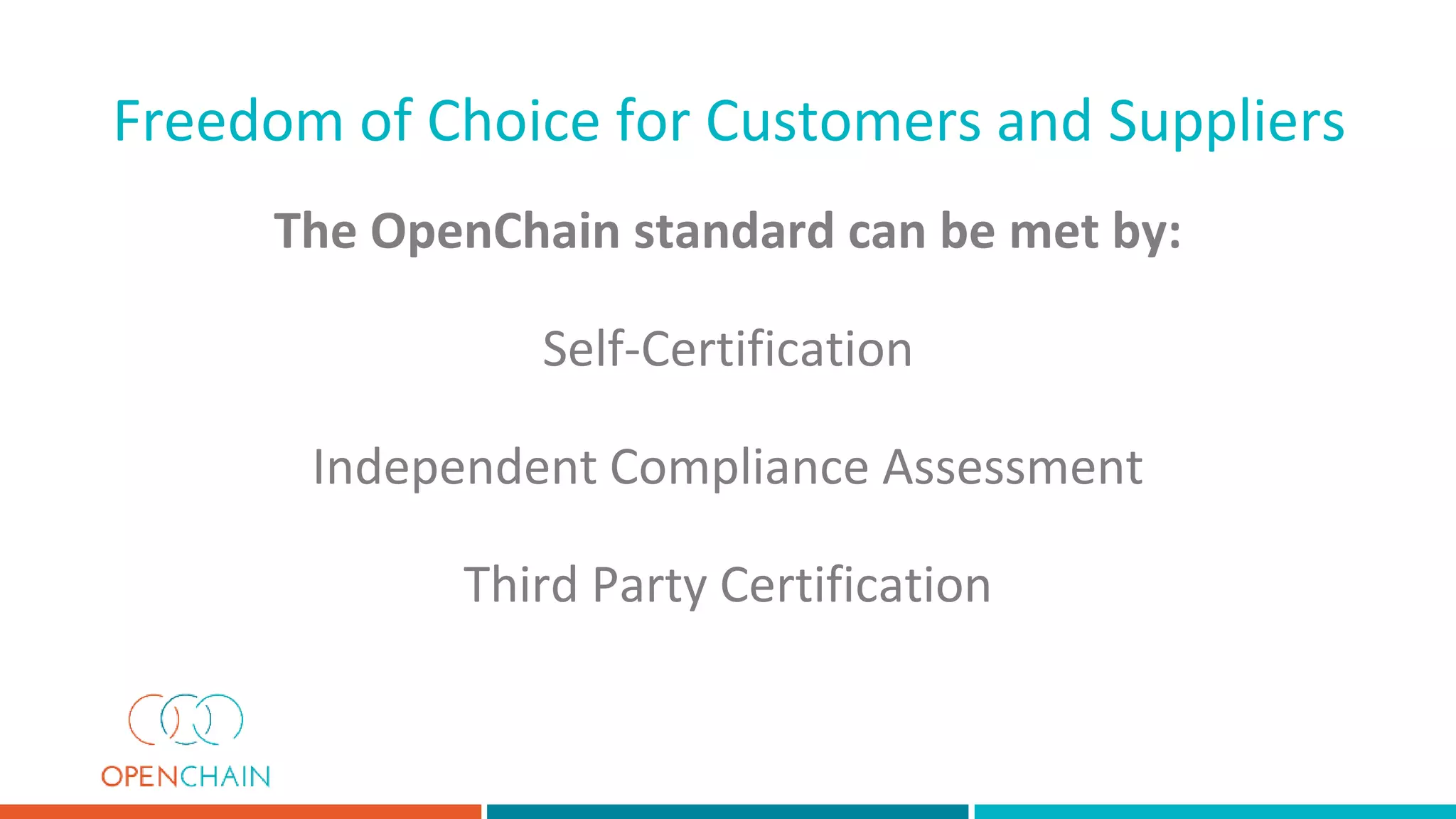 Freedom of Choice for Customers and Suppliers

The OpenChain standard can be met by:

Self-Certification

Independent Compliance Assessment

Third Party Certification

OPENCHAIN